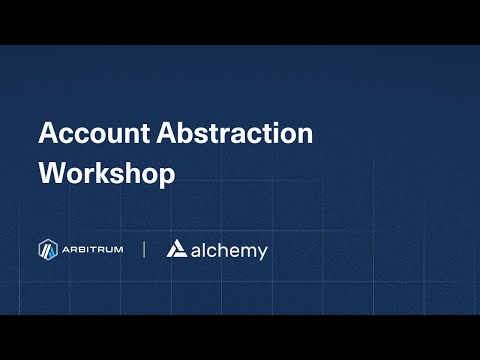 Account Abstraction Workshop

ARBITRUM | alchemy